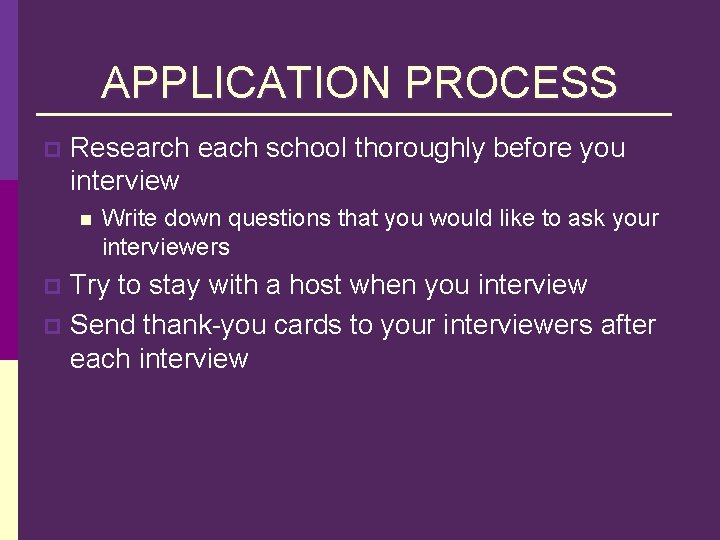 APPLICATION PROCESS

Research each school thoroughly before you interview

Write down questions that you would like to ask your interviewers

Try to stay with a host when you interview

Send thank-you cards to your interviewers after each interview